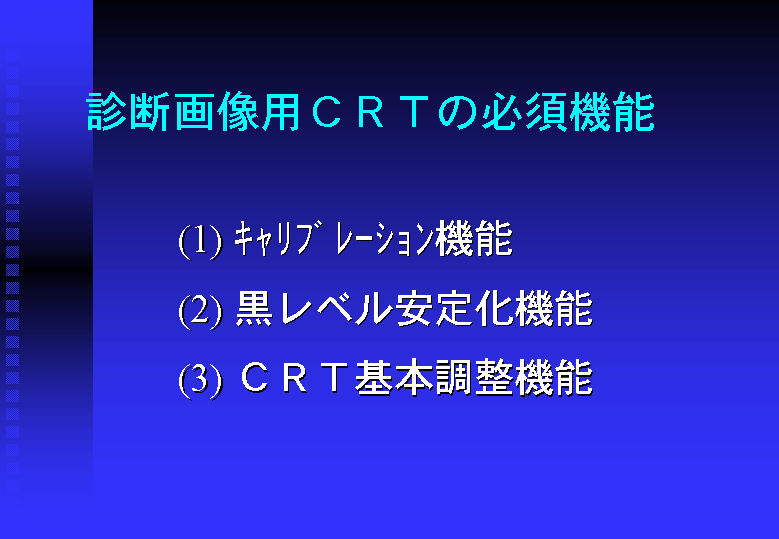 診断画像用ＣＲＴの必須機能

(1) ｷｬﾘﾌﾞﾚｰｼｮﾝ機能

(2) 黒レベル安定化機能

(3) ＣＲＴ基本調整機能